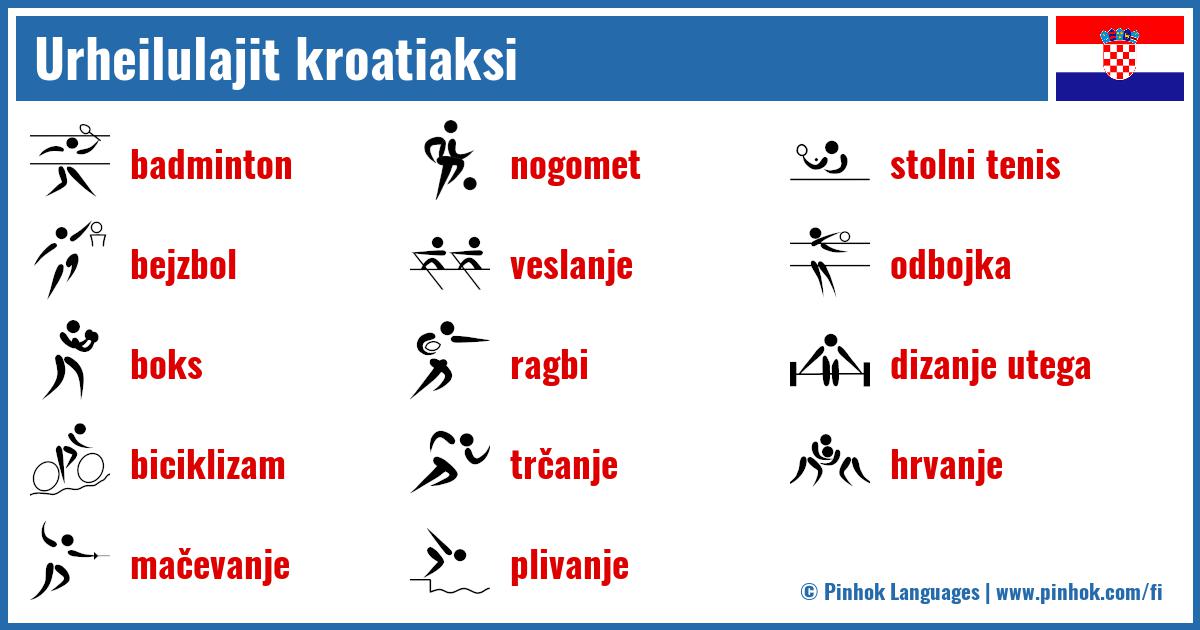 Urheilulajit kroatiaksi

badminton

bejzbol

boks

biciklizam

mačevanje

nogomet

veslanje

ragbi

trčanje

plivanje

stolni tenis

odbojka

dizanje utega

hrvanje

© Pinhok Languages | www.pinhok.com/fi